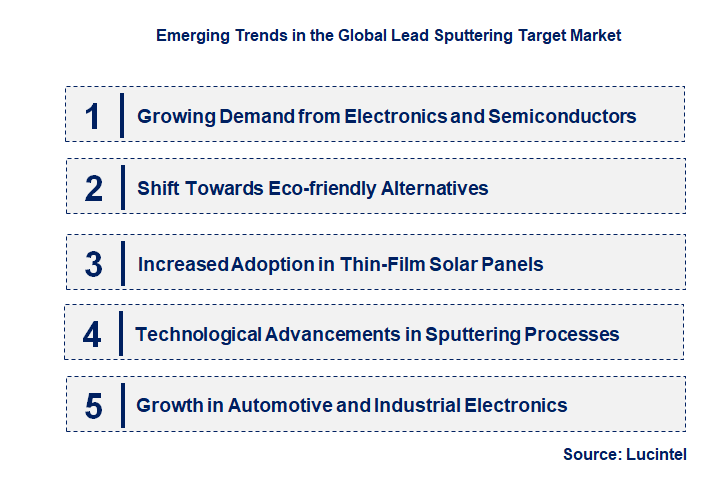 Emerging Trends in the Global Lead Sputtering Target Market

1 Growing Demand from Electronics and Semiconductors

2 Shift Towards Eco-friendly Alternatives

3 Increased Adoption in Thin-Film Solar Panels

4 Technological Advancements in Sputtering Processes

5 Growth in Automotive and Industrial Electronics

Source: Lucintel